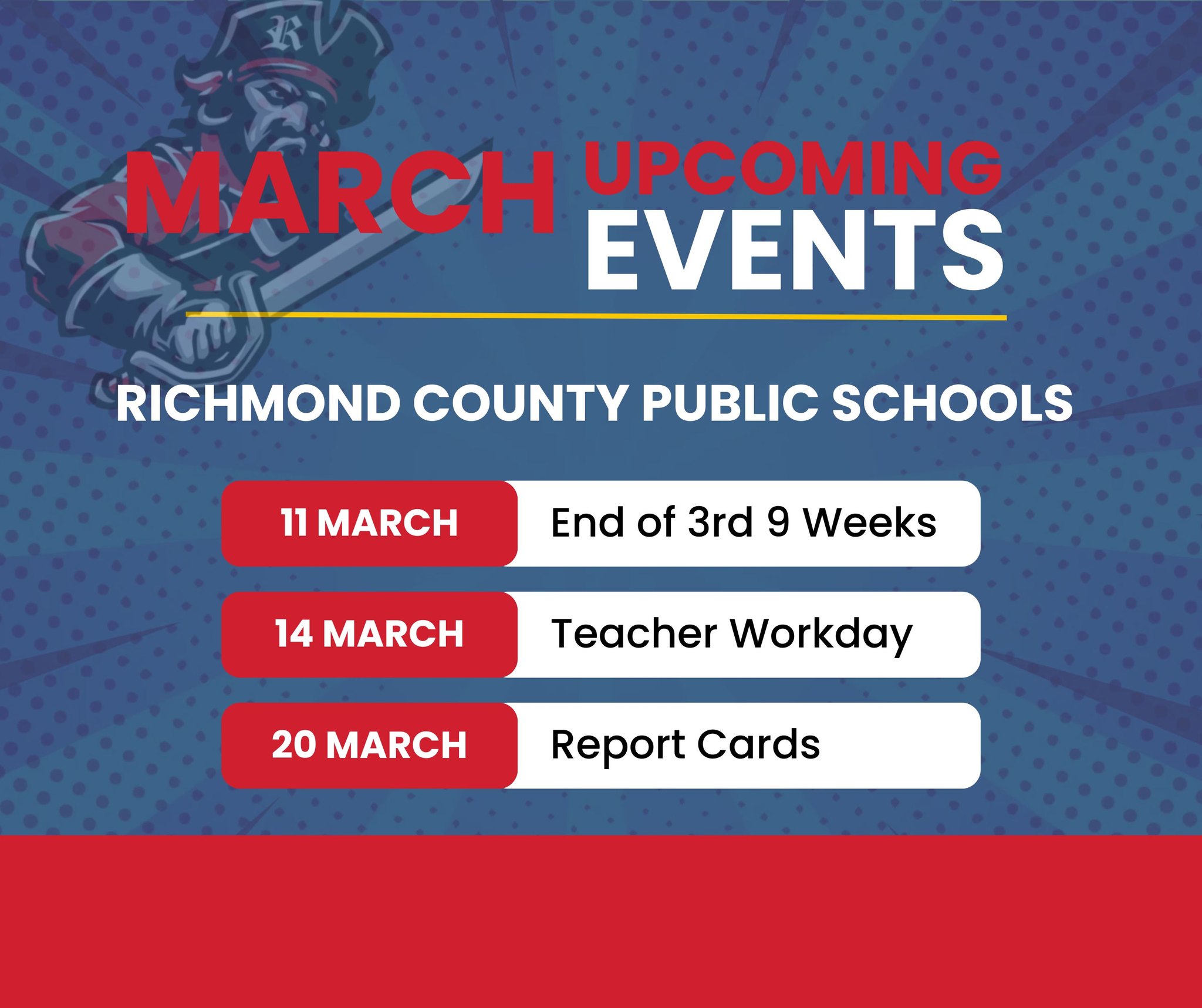 R

MARCH UPCOMING EVENTS

RICHMOND COUNTY PUBLIC SCHOOLS

11 MARCH End of 3rd 9 Weeks

14 MARCH Teacher Workday

20 MARCH Report Cards